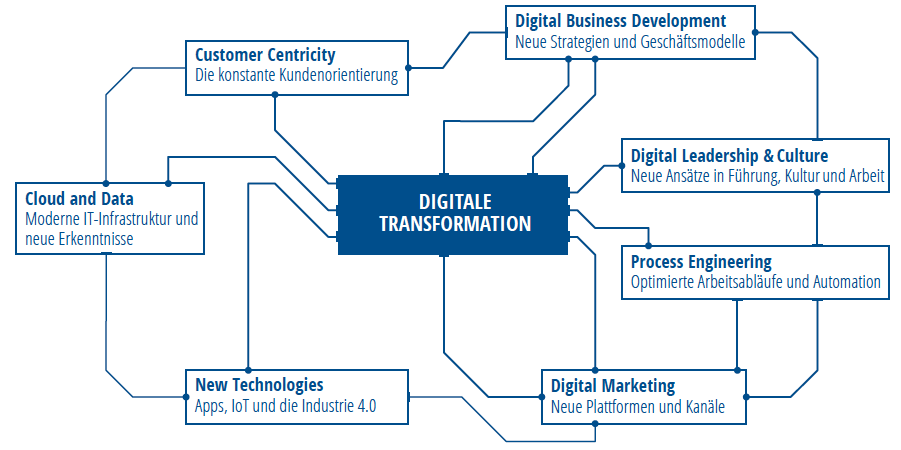 Digital Business Development
Neue Strategien und Geschäftsmodelle

Customer Centricity
Die konstante Kundenorientierung

Digital Leadership & Culture
Neue Ansätze in Führung, Kultur und Arbeit

Cloud and Data
Moderne IT-Infrastruktur und neue Erkenntnisse

DIGITALE TRANSFORMATION

Process Engineering
Optimierte Arbeitsabläufe und Automation

New Technologies
Apps, IoT und die Industrie 4.0

Digital Marketing
Neue Plattformen und Kanäle